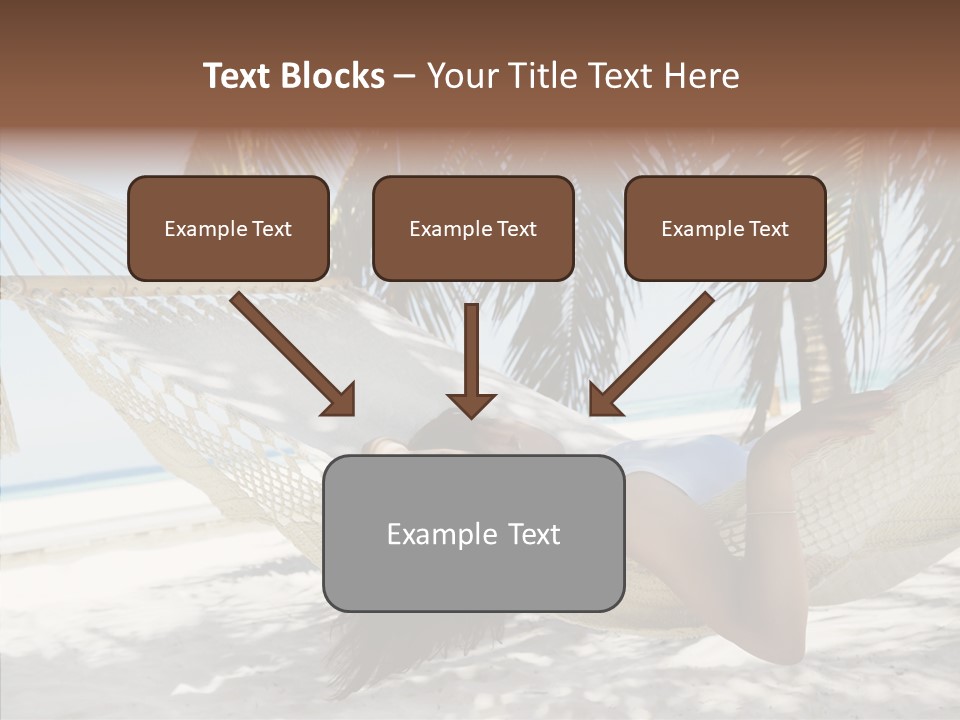 Text Blocks – Your Title Text Here

Example Text

Example Text

Example Text

Example Text